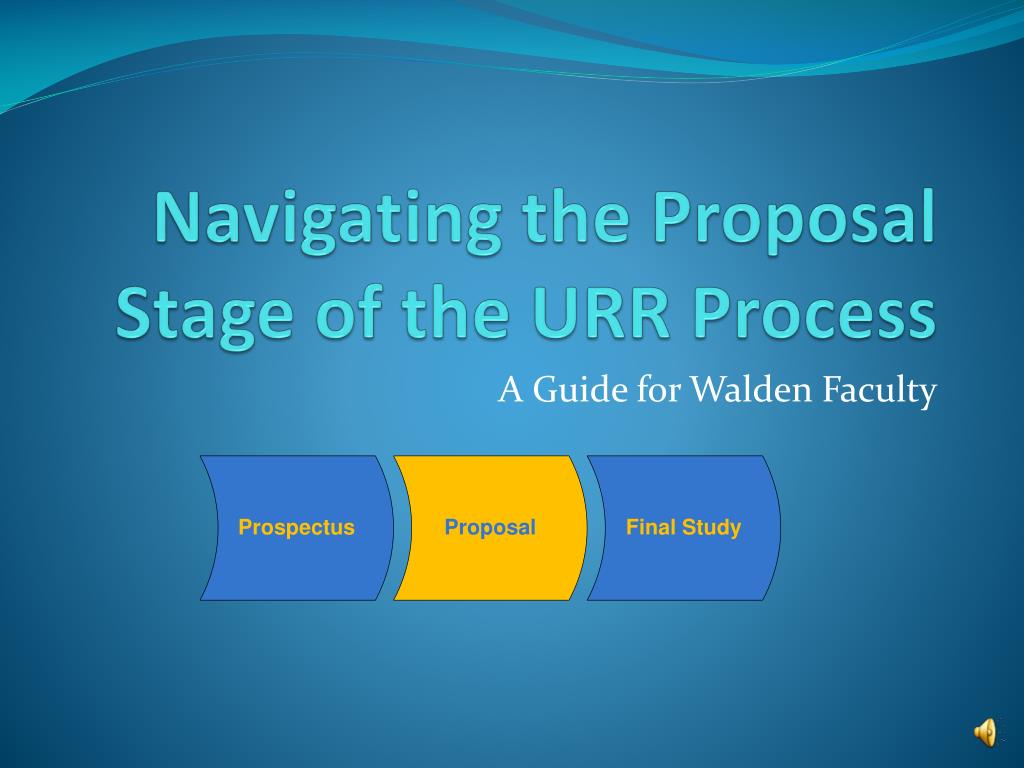 Navigating the Proposal Stage of the URR Process

A Guide for Walden Faculty

Prospectus

Proposal

Final Study